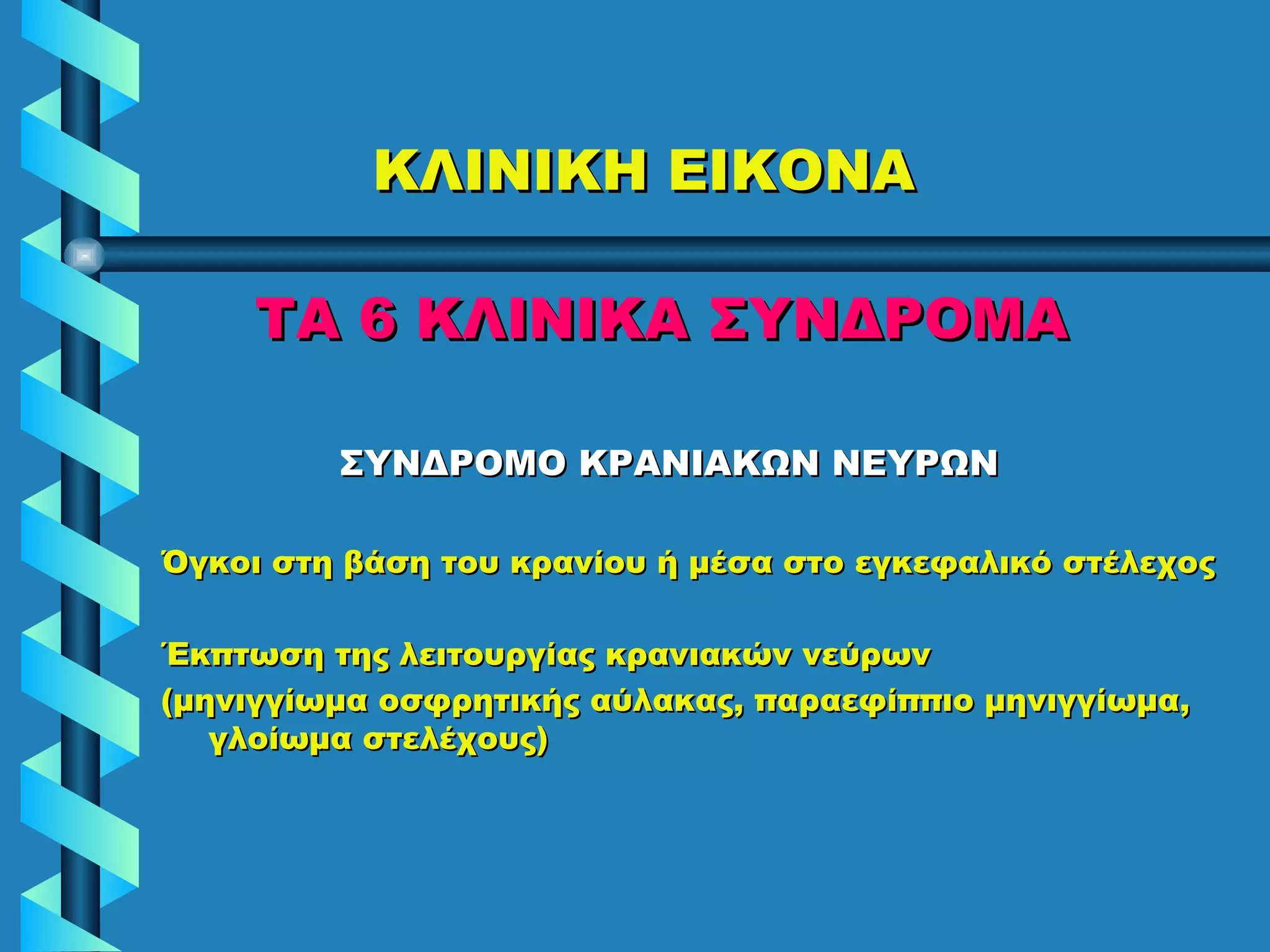 ΚΛΙΝΙΚΗ ΕΙΚΟΝΑ

ΤΑ 6 ΚΛΙΝΙΚΑ ΣΥΝΔΡΟΜΑ

ΣΥΝΔΡΟΜΟ ΚΡΑΝΙΑΚΩΝ ΝΕΥΡΩΝ

Όγκοι στη βάση του κρανίου ή μέσα στο εγκεφαλικό στέλεχος

Έκπτωση της λειτουργίας κρανιακών νεύρων
(μηνιγγίωμα οσφρητικής αύλακας, παραεφίππιο μηνιγγίωμα, γλοίωμα στελέχους)